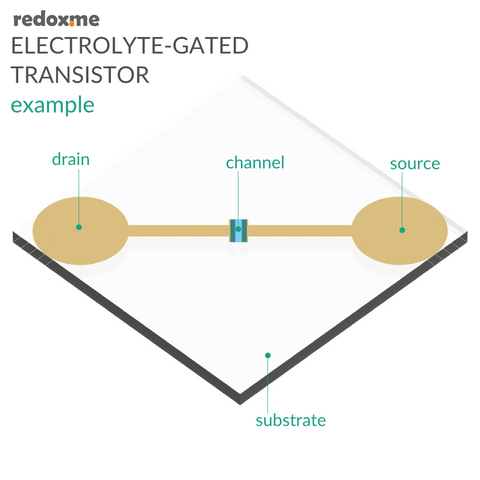 redox.me

ELECTROLYTE-GATED TRANSISTOR

example

drain

channel

source

substrate